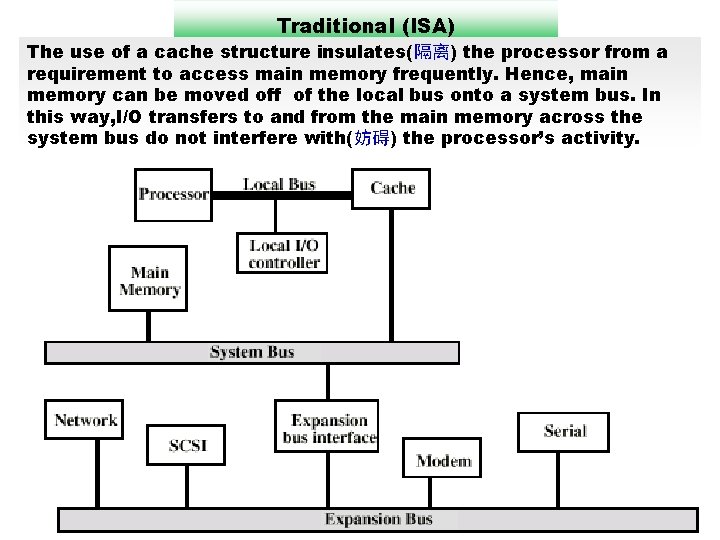 Traditional (ISA)

The use of a cache structure insulates(隔离) the processor from a requirement to access main memory frequently. Hence, main memory can be moved off of the local bus onto a system bus. In this way,I/O transfers to and from the main memory across the system bus do not interfere with(妨碍) the processor's activity.

Processor

Local Bus

Cache

Local I/O controller

Main Memory

System Bus

Network

SCSI

Expansion bus interface

Modem

Serial

Expansion Bus